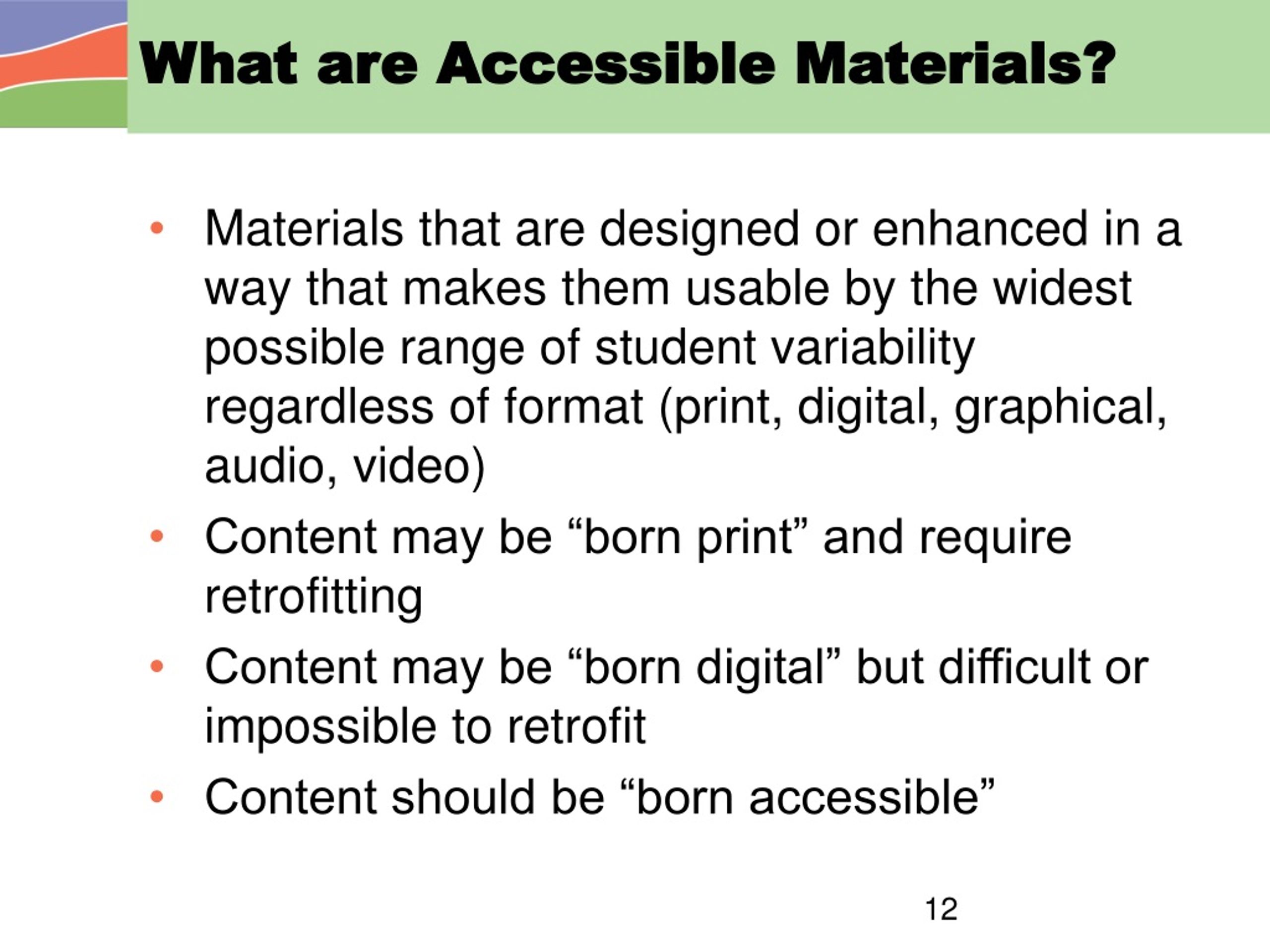 What are Accessible Materials?

• Materials that are designed or enhanced in a way that makes them usable by the widest possible range of student variability regardless of format (print, digital, graphical, audio, video)
• Content may be “born print” and require retrofitting
• Content may be “born digital” but difficult or impossible to retrofit
• Content should be “born accessible”

12